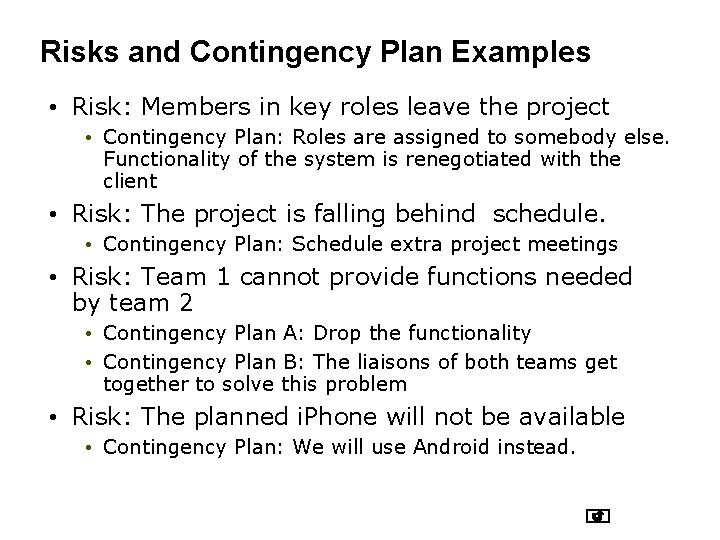 Risks and Contingency Plan Examples

• Risk: Members in key roles leave the project
  • Contingency Plan: Roles are assigned to somebody else. Functionality of the system is renegotiated with the client
• Risk: The project is falling behind schedule.
  • Contingency Plan: Schedule extra project meetings
• Risk: Team 1 cannot provide functions needed by team 2
  • Contingency Plan A: Drop the functionality
  • Contingency Plan B: The liaisons of both teams get together to solve this problem
• Risk: The planned iPhone will not be available
  • Contingency Plan: We will use Android instead.